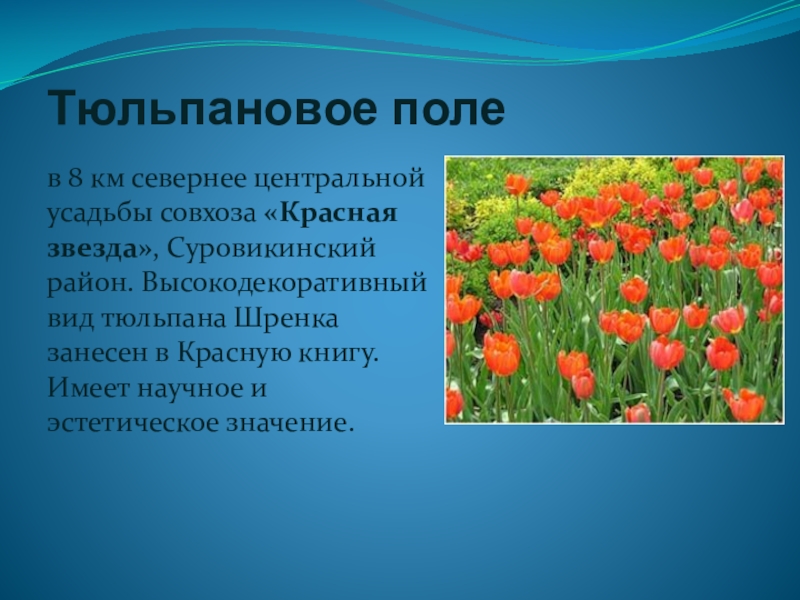 Тюльпановое поле

в 8 км севернее центральной усадьбы совхоза «Красная звезда», Суровикинский район. Высокодекоративный вид тюльпана Шренка занесен в Красную книгу. Имеет научное и эстетическое значение.